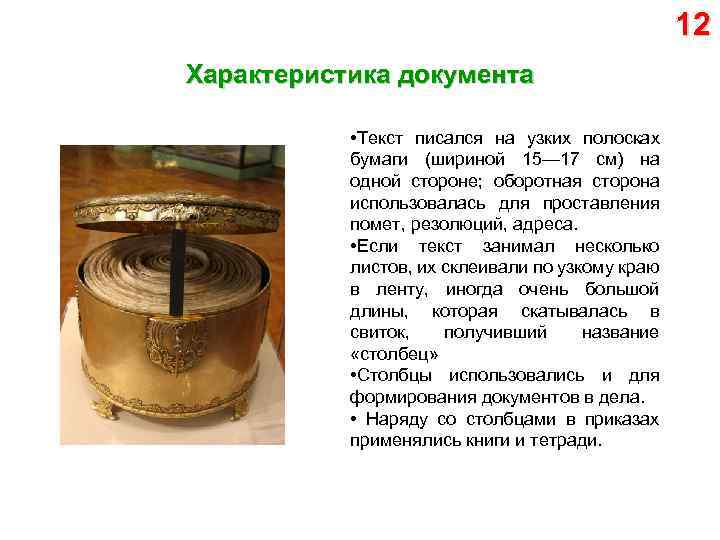 12

Характеристика документа

•Текст писался на узких полосках бумаги (шириной 15—17 см) на одной стороне; оборотная сторона использовалась для проставления помет, резолюций, адреса.

•Если текст занимал несколько листов, их склеивали по узкому краю в ленту, иногда очень большой длины, которая скатывалась в свиток, получивший название «столбец»

•Столбцы использовались и для формирования документов в дела.

• Наряду со столбцами в приказах применялись книги и тетради.